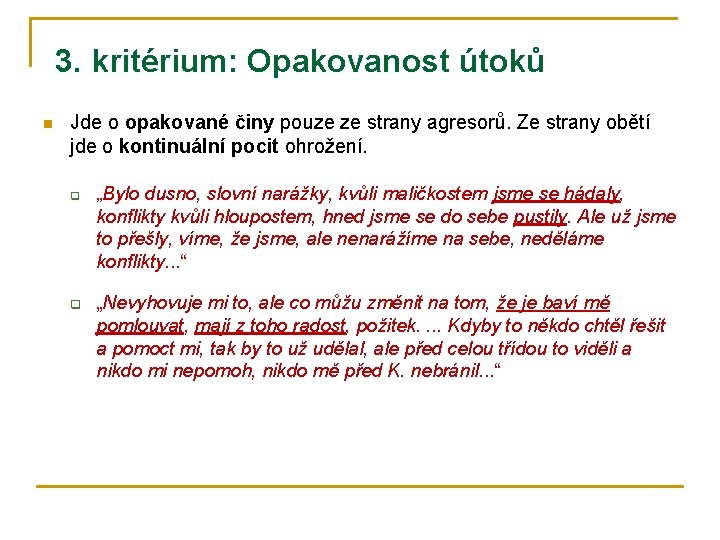 3. kritérium: Opakovanost útoků

Jde o opakované činy pouze ze strany agresorů. Ze strany obětí jde o kontinuální pocit ohrožení.

„Bylo dusno, slovní narážky, kvůli maličkostem jsme se hádaly, konflikty kvůli hloupostem, hned jsme se do sebe pustily. Ale už jsme to přešly, víme, že jsme, ale nenarážíme na sebe, neděláme konflikty...“

„Nevyhovuje mi to, ale co můžu změnit na tom, že je baví mě pomlouvat, mají z toho radost, požitek. ... Kdyby to někdo chtěl řešit a pomoct mi, tak by to už udělal, ale před celou třídou to viděli a nikdo mi nepomoh, nikdo mě před K. nebránil...“